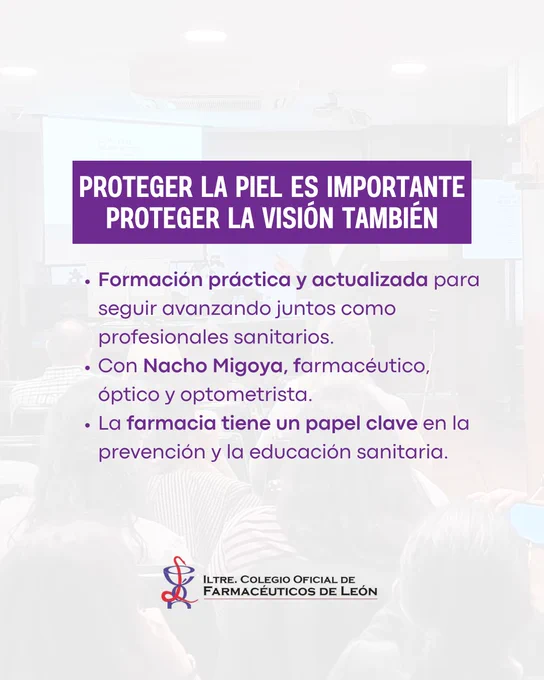 PROTEGER LA PIEL ES IMPORTANTE
PROTEGER LA VISIÓN TAMBIÉN

• Formación práctica y actualizada para seguir avanzando juntos como profesionales sanitarios.
• Con Nacho Migoya, farmacéutico, óptico y optometrista.
• La farmacia tiene un papel clave en la prevención y la educación sanitaria.

ILTRE. COLEGIO OFICIAL DE
FARMACÉUTICOS DE LEÓN